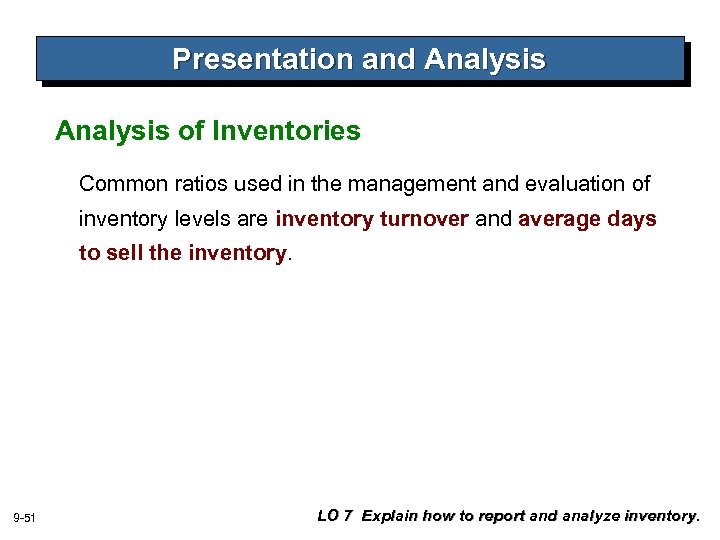 Presentation and Analysis

Analysis of Inventories

Common ratios used in the management and evaluation of inventory levels are inventory turnover and average days to sell the inventory.

9-51

LO 7 Explain how to report and analyze inventory.